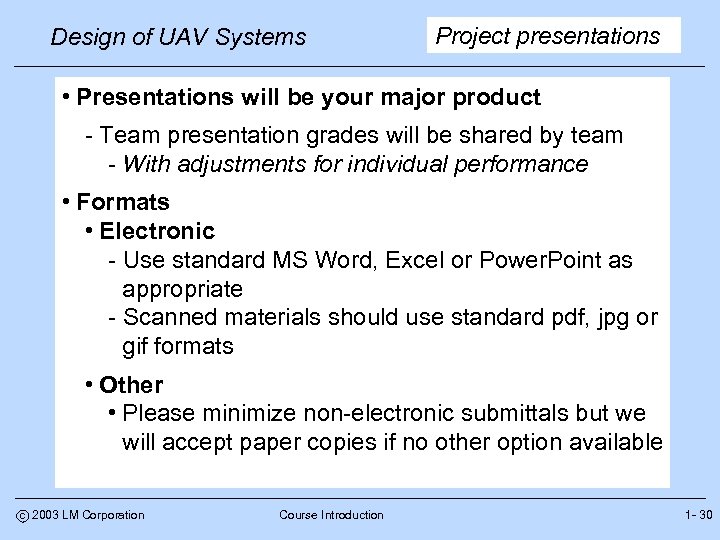 Design of UAV Systems

Project presentations

• Presentations will be your major product

- Team presentation grades will be shared by team

- With adjustments for individual performance

• Formats

• Electronic

- Use standard MS Word, Excel or PowerPoint as appropriate

- Scanned materials should use standard pdf, jpg or gif formats

• Other

• Please minimize non-electronic submittals but we will accept paper copies if no other option available

© 2003 LM Corporation

Course Introduction

1- 30